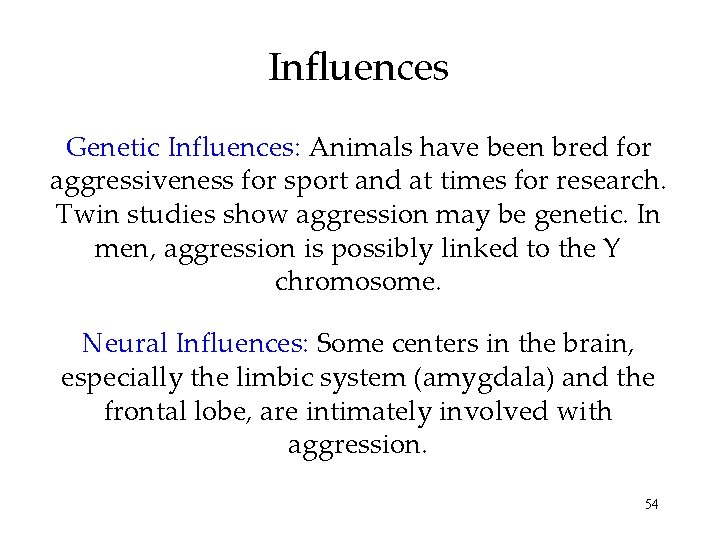 Influences

Genetic Influences: Animals have been bred for aggressiveness for sport and at times for research. Twin studies show aggression may be genetic. In men, aggression is possibly linked to the Y chromosome.

Neural Influences: Some centers in the brain, especially the limbic system (amygdala) and the frontal lobe, are intimately involved with aggression.

54